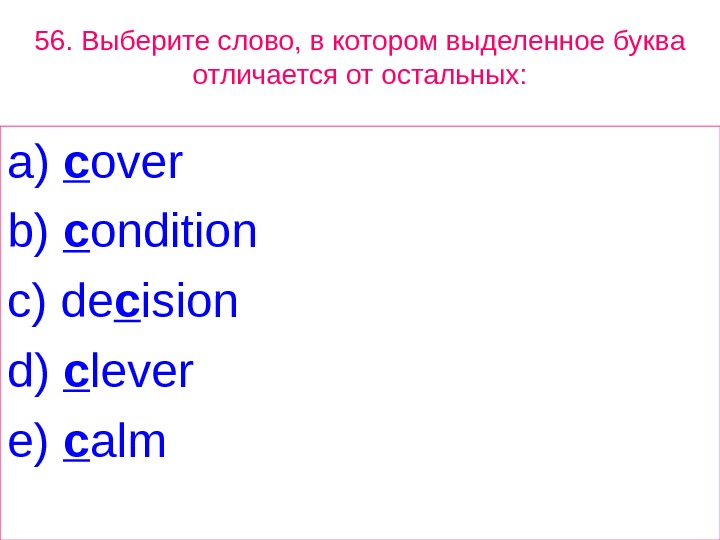 56. Выберите слово, в котором выделенное буква отличается от остальных:

a) cover
b) condition
c) decision
d) clever
e) calm